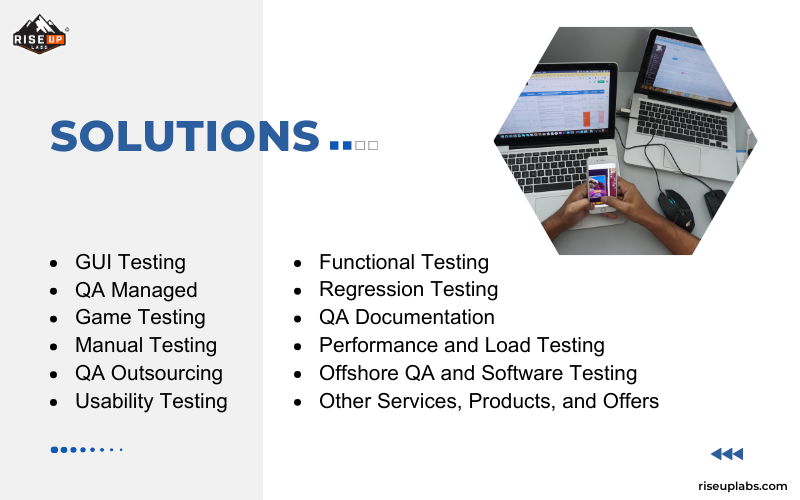 RISE UP LABS

SOLUTIONS

- GUI Testing
- QA Managed
- Game Testing
- Manual Testing
- QA Outsourcing
- Usability Testing

- Functional Testing
- Regression Testing
- QA Documentation
- Performance and Load Testing
- Offshore QA and Software Testing
- Other Services, Products, and Offers

riseuplabs.com